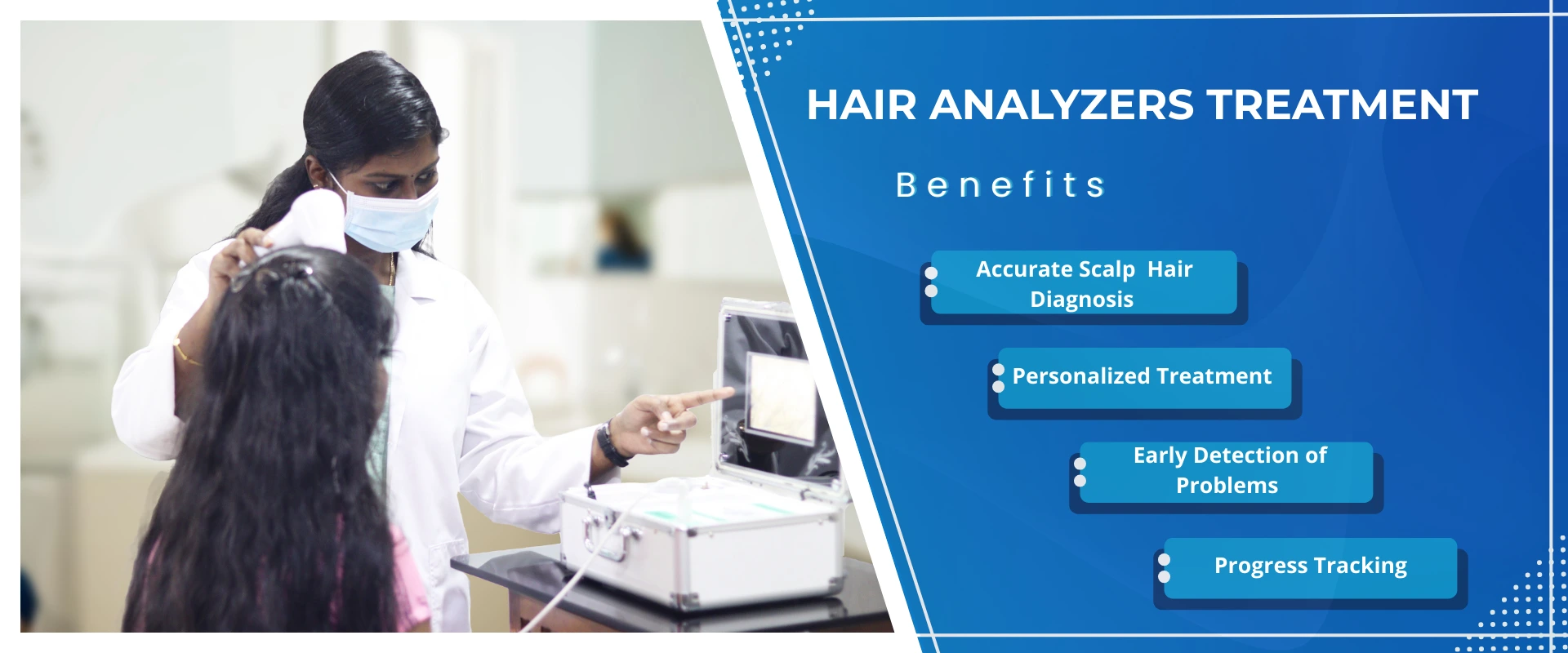 HAIR ANALYZERS TREATMENT

Benefits

Accurate Scalp Hair Diagnosis

Personalized Treatment

Early Detection of Problems

Progress Tracking